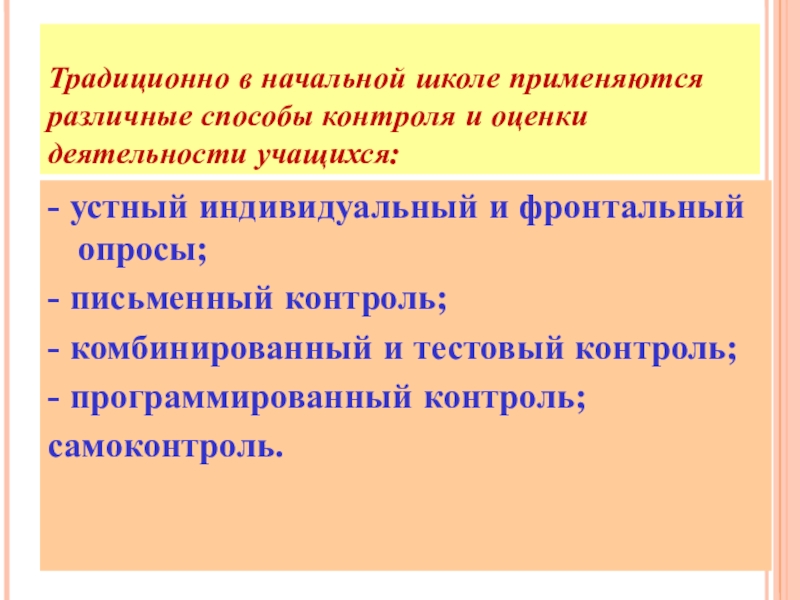 Традиционно в начальной школе применяются различные способы контроля и оценки деятельности учащихся:

- устный индивидуальный и фронтальный опросы;

- письменный контроль;

- комбинированный и тестовый контроль;

- программированный контроль;

самоконтроль.